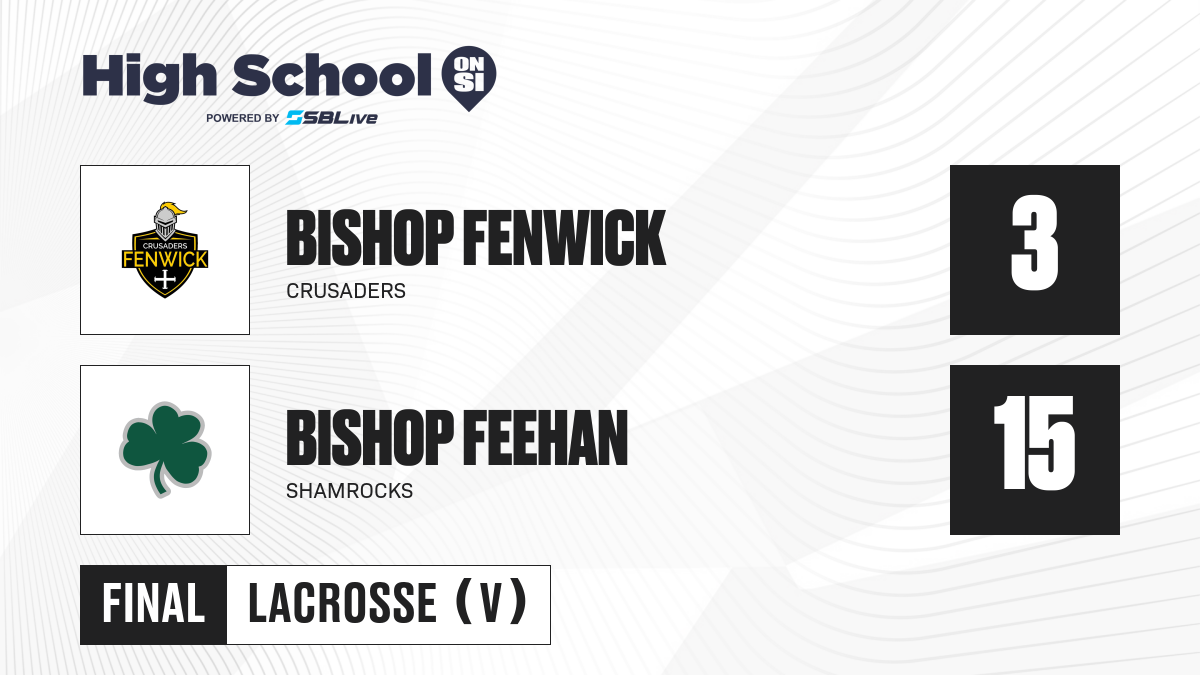 High School ON SI
POWERED BY SBLive

CRUSADERS FENWICK

BISHOP FENWICK
CRUSADERS

3

BISHOP FEEHAN
SHAMROCKS

15

FINAL LACROSSE (V)